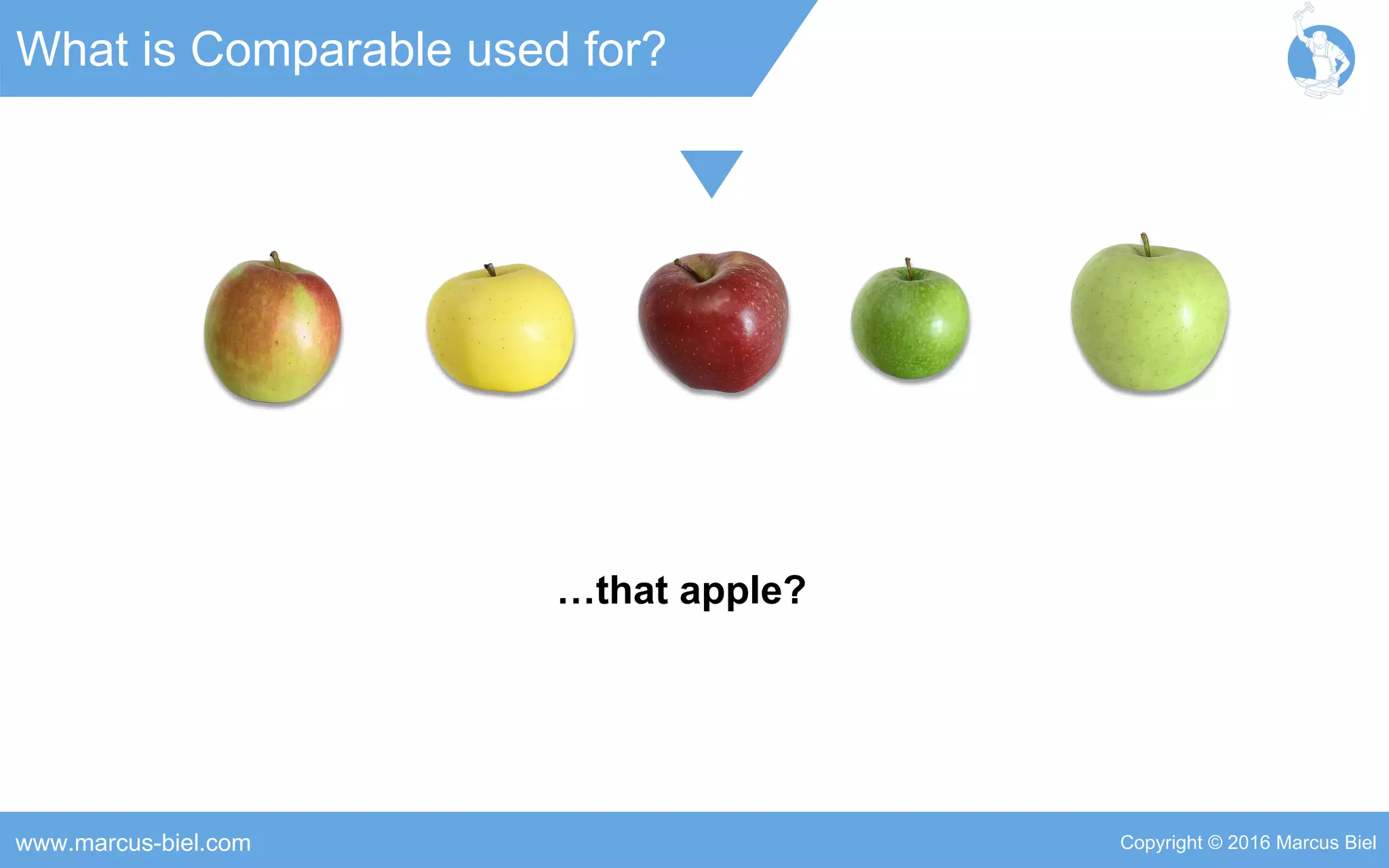 What is Comparable used for?

…that apple?

www.marcus-biel.com

Copyright © 2016 Marcus Biel